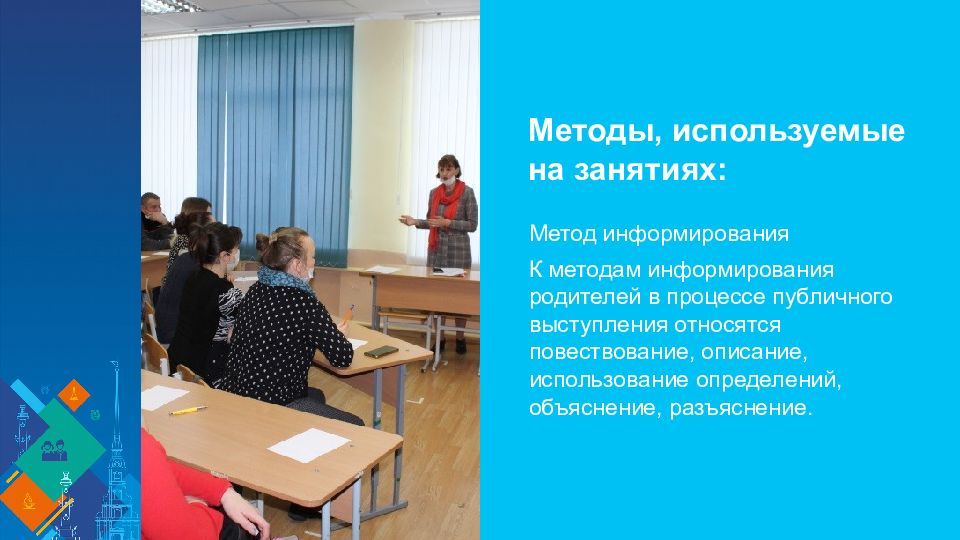 Методы, используемые на занятиях:

Метод информирования

К методам информирования родителей в процессе публичного выступления относятся повествование, описание, использование определений, объяснение, разъяснение.